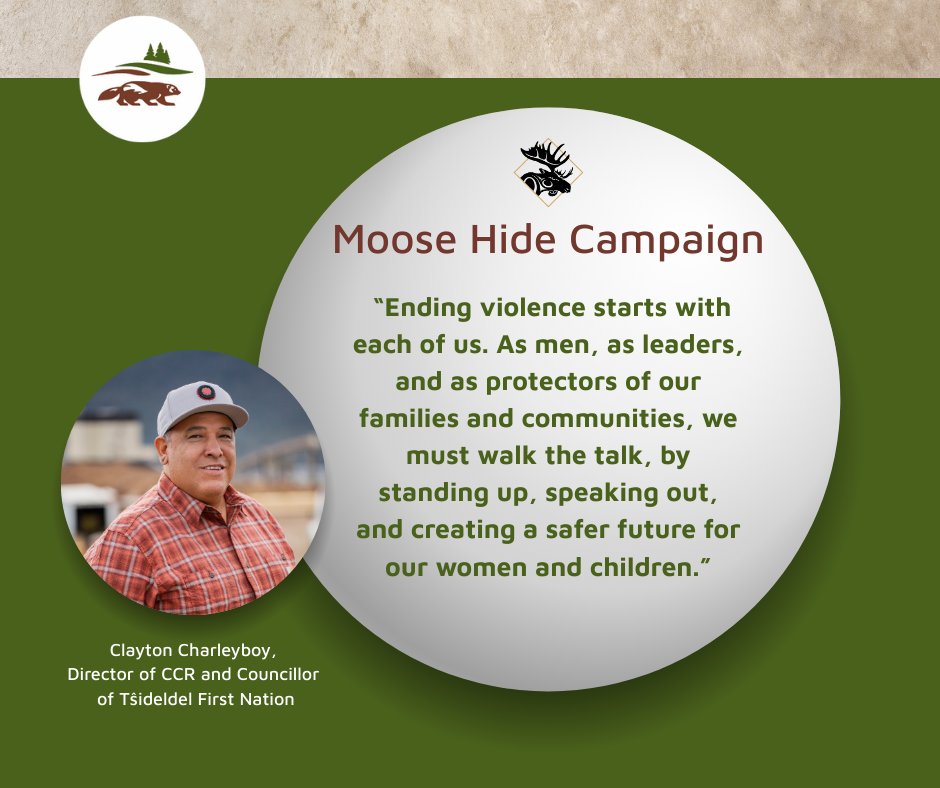 Moose Hide Campaign

"Ending violence starts with each of us. As men, as leaders, and as protectors of our families and communities, we must walk the talk, by standing up, speaking out, and creating a safer future for our women and children."

Clayton Charleyboy, Director of CCR and Councillor of Tŝideldel First Nation